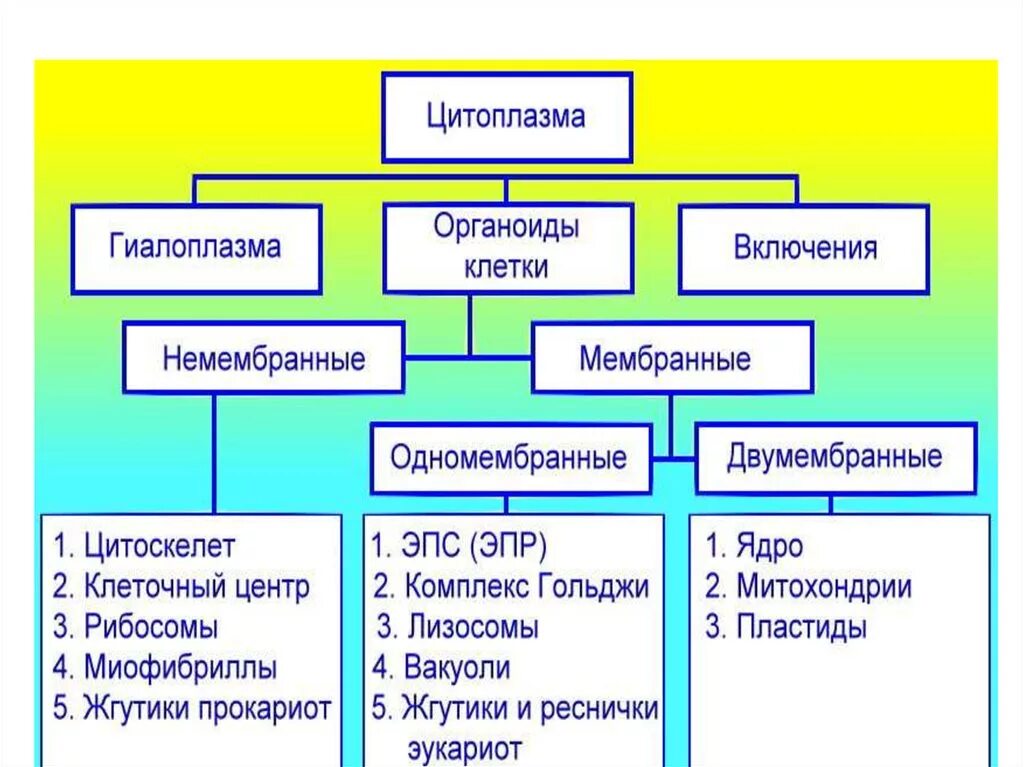 Цитоплазма

Гиалоплазма

Органоиды клетки

Включения

Немембранные

Мембранные

Одномембранные

Двумембранные

1. Цитоскелет
2. Клеточный центр
3. Рибосомы
4. Миофибриллы
5. Жгутики прокариот

1. ЭПС (ЭПР)
2. Комплекс Гольджи
3. Лизосомы
4. Вакуоли
5. Жгутики и реснички эукариот

1. Ядро
2. Митохондрии
3. Пластиды